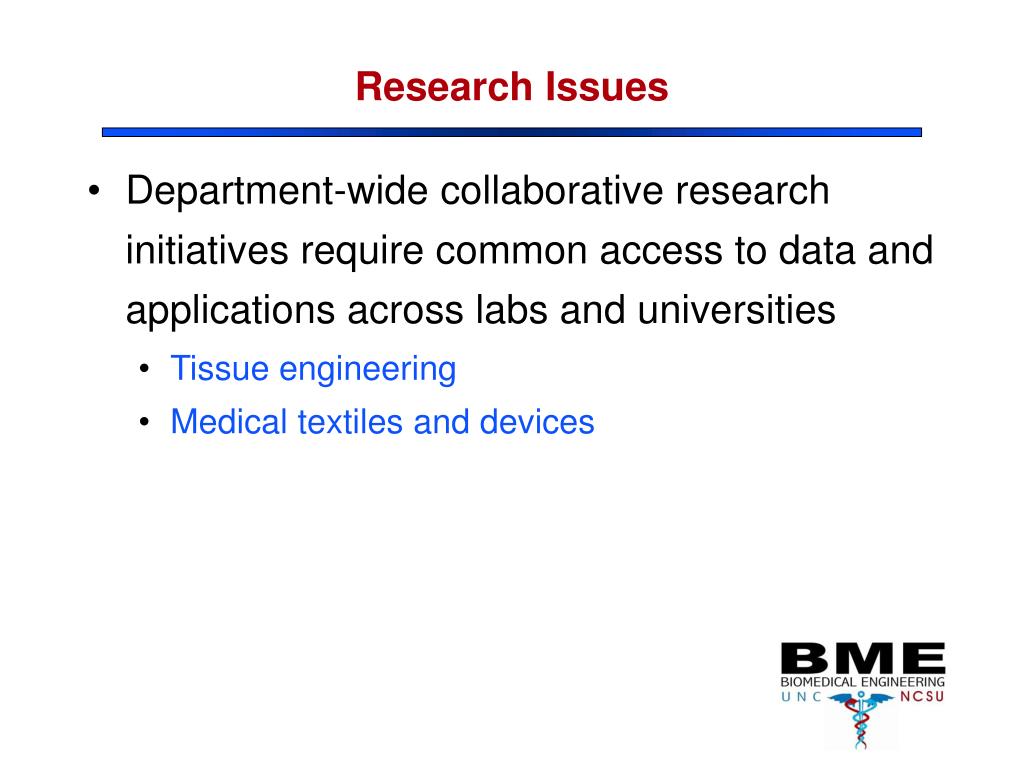 Research Issues

• Department-wide collaborative research initiatives require common access to data and applications across labs and universities
• Tissue engineering
• Medical textiles and devices

BME
BIOMEDICAL ENGINEERING
UNC NCSU